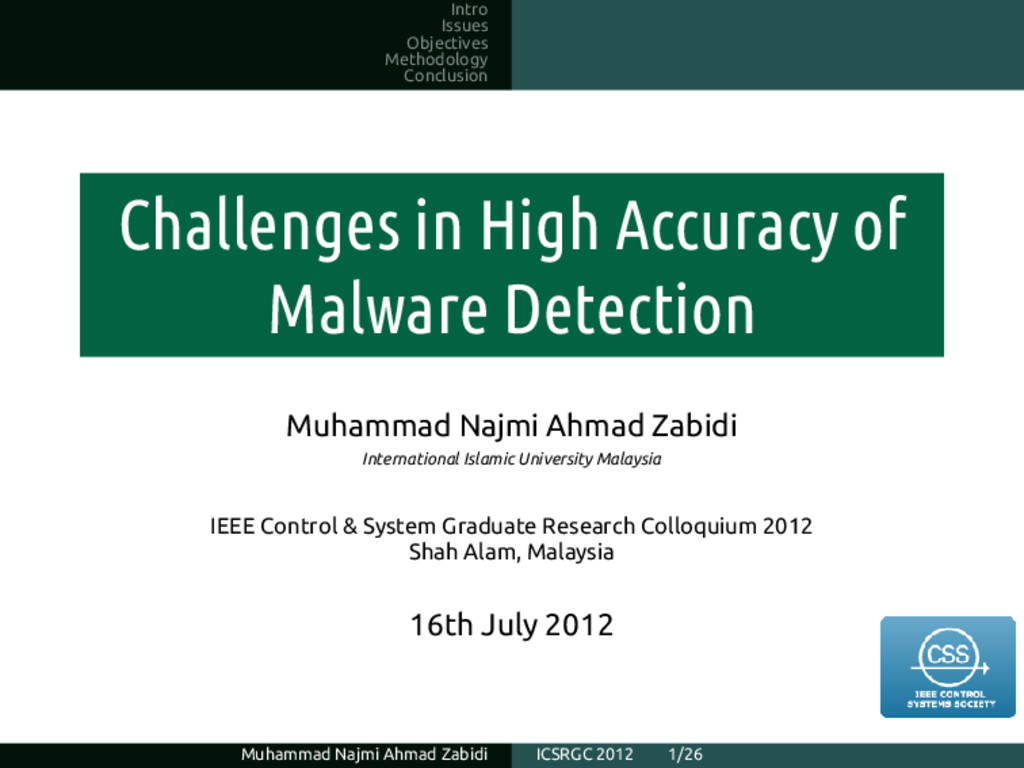 Intro
Issues
Objectives
Methodology
Conclusion

Challenges in High Accuracy of Malware Detection

Muhammad Najmi Ahmad Zabidi

International Islamic University Malaysia

IEEE Control & System Graduate Research Colloquium 2012
Shah Alam, Malaysia

16th July 2012

CSS
IEEE CONTROL SYSTEMS SOCIETY

Muhammad Najmi Ahmad Zabidi ICSRGC 2012 1/26